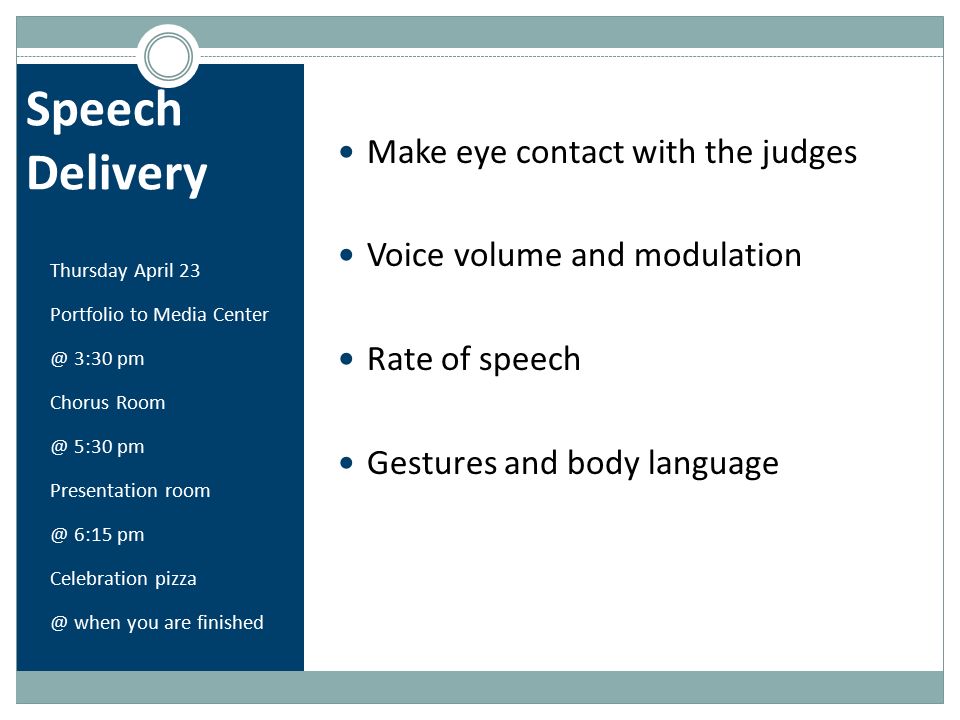 Speech Delivery

Thursday April 23

Portfolio to Media Center

@ 3:30 pm

Chorus Room

@ 5:30 pm

Presentation room

@ 6:15 pm

Celebration pizza

@ when you are finished

• Make eye contact with the judges

• Voice volume and modulation

• Rate of speech

• Gestures and body language